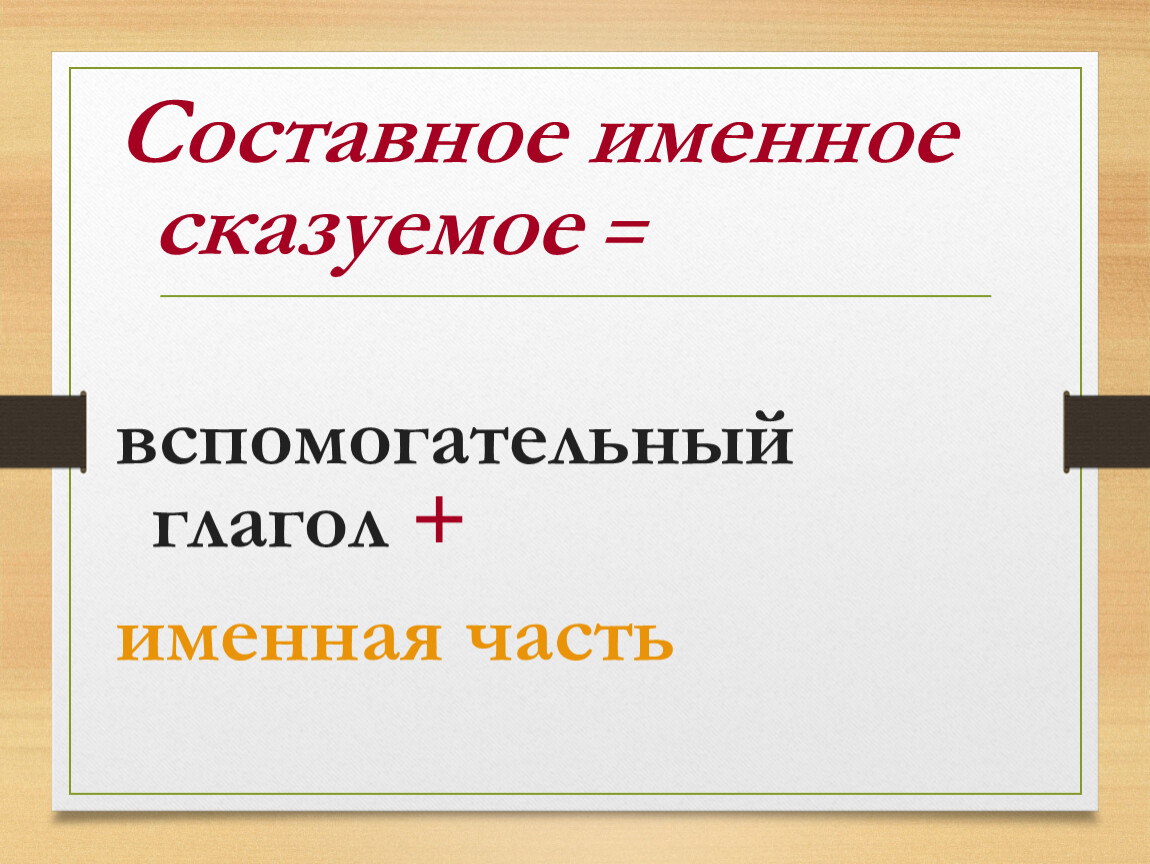 Составное именное сказуемое =

вспомогательный глагол +

именная часть